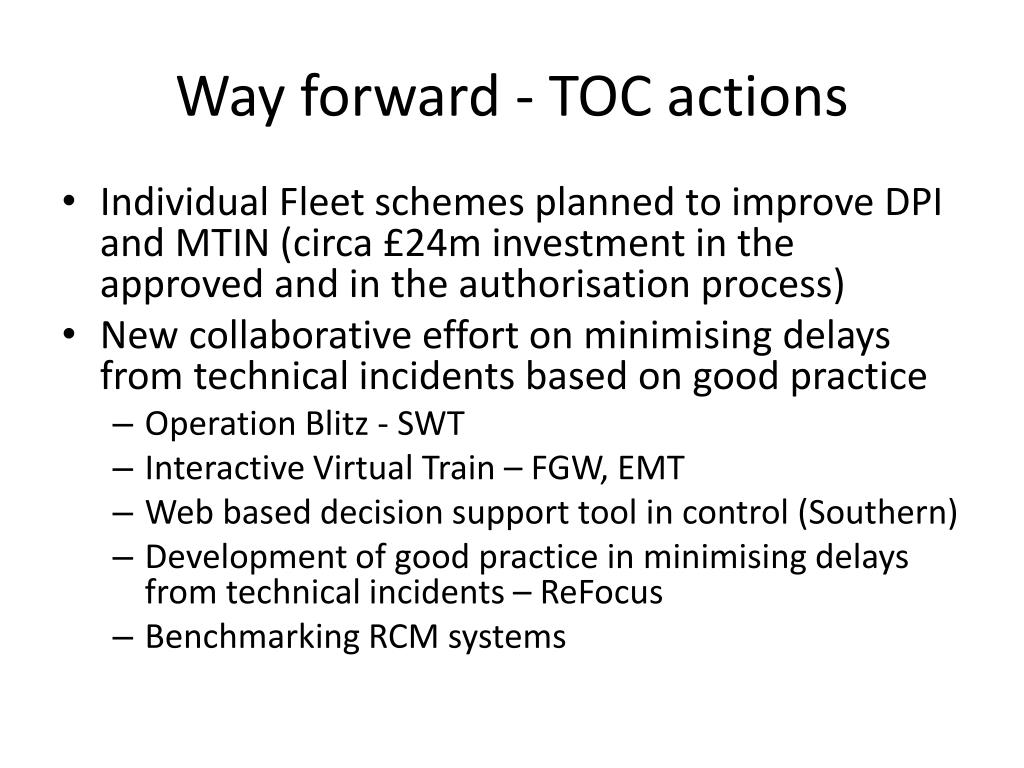 Way forward - TOC actions

• Individual Fleet schemes planned to improve DPI and MTIN (circa £24m investment in the approved and in the authorisation process)
• New collaborative effort on minimising delays from technical incidents based on good practice
– Operation Blitz - SWT
– Interactive Virtual Train – FGW, EMT
– Web based decision support tool in control (Southern)
– Development of good practice in minimising delays from technical incidents – ReFocus
– Benchmarking RCM systems